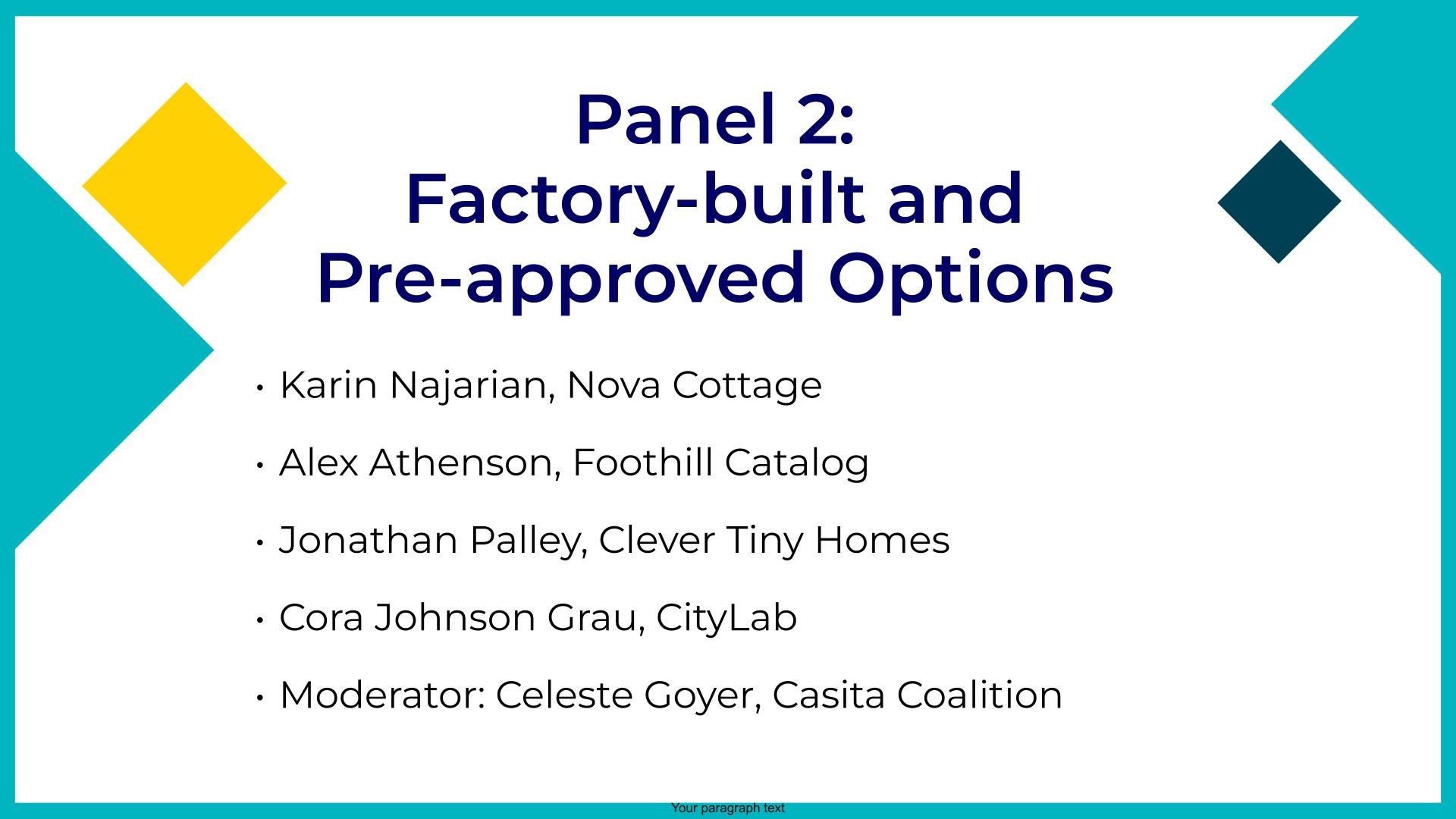 Panel 2:
Factory-built and
Pre-approved Options

• Karin Najarian, Nova Cottage

• Alex Athenson, Foothill Catalog

• Jonathan Palley, Clever Tiny Homes

• Cora Johnson Grau, CityLab

• Moderator: Celeste Goyer, Casita Coalition

Your paragraph text